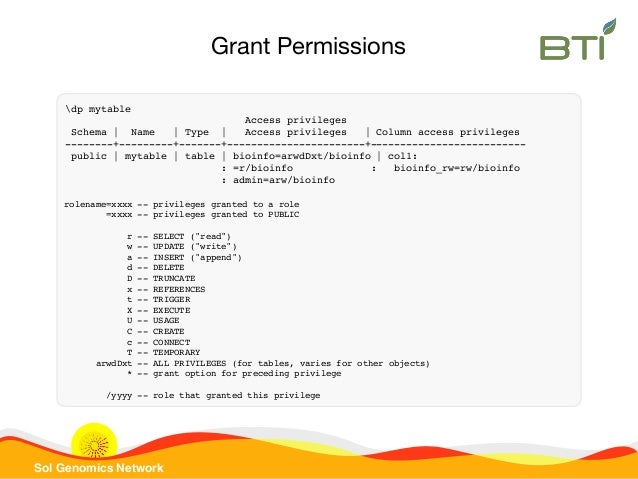 Grant Permissions

BTI

\dp mytable
Access privileges
Schema | Name | Type | Access privileges | Column access privileges
--------+---------+-------+-----------------------+--------------------------
public | mytable | table | bioinfo=arwdDxt/bioinfo | col1:
: =r/bioinfo : bioinfo_rw=rw/bioinfo
: admin=arw/bioinfo

rolename=xxxx -- privileges granted to a role
=xxxx -- privileges granted to PUBLIC

r -- SELECT ("read")
w -- UPDATE ("write")
a -- INSERT ("append")
d -- DELETE
D -- TRUNCATE
x -- REFERENCES
t -- TRIGGER
X -- EXECUTE
U -- USAGE
C -- CREATE
c -- CONNECT
T -- TEMPORARY
arwdDxt -- ALL PRIVILEGES (for tables, varies for other objects)
* -- grant option for preceding privilege

/yyyy -- role that granted this privilege

Sol Genomics Network